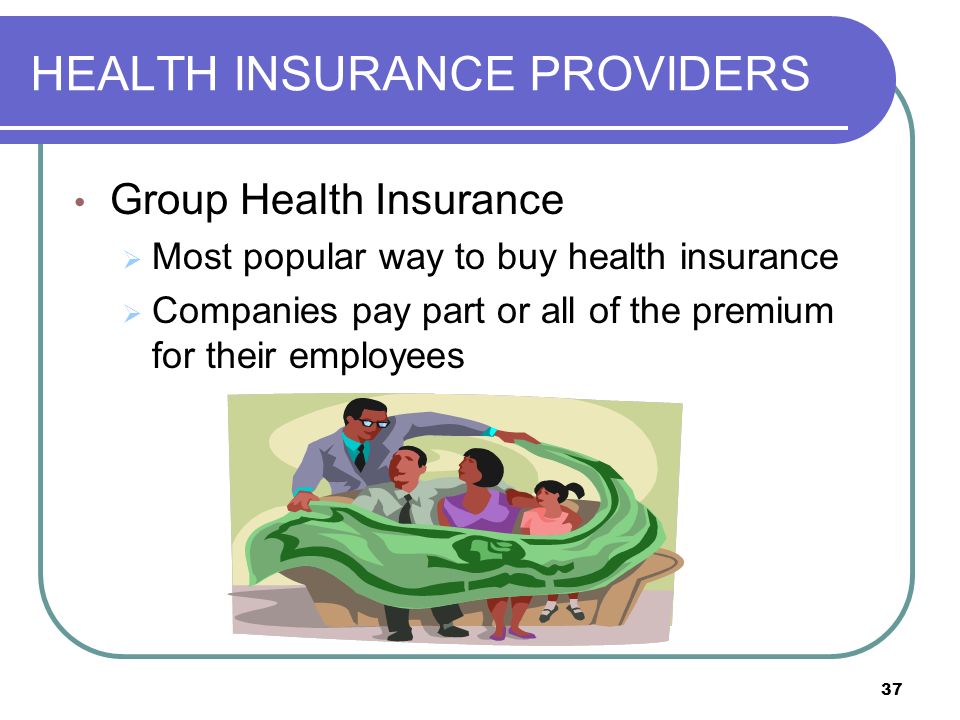 HEALTH INSURANCE PROVIDERS

• Group Health Insurance
  ➢ Most popular way to buy health insurance
  ➢ Companies pay part or all of the premium for their employees

37